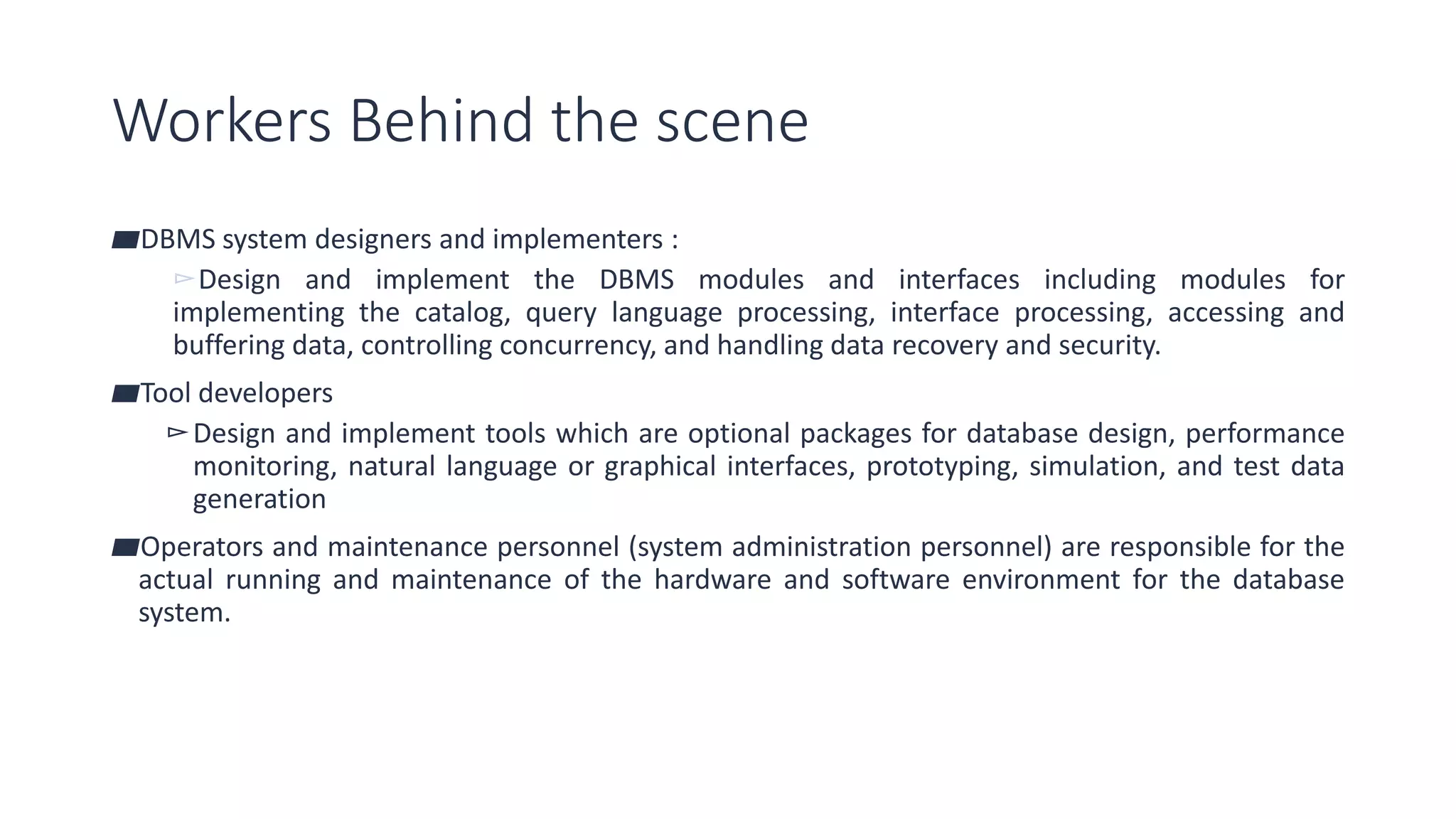 Workers Behind the scene

DBMS system designers and implementers :

Design and implement the DBMS modules and interfaces including modules for implementing the catalog, query language processing, interface processing, accessing and buffering data, controlling concurrency, and handling data recovery and security.

Tool developers

Design and implement tools which are optional packages for database design, performance monitoring, natural language or graphical interfaces, prototyping, simulation, and test data generation

Operators and maintenance personnel (system administration personnel) are responsible for the actual running and maintenance of the hardware and software environment for the database system.